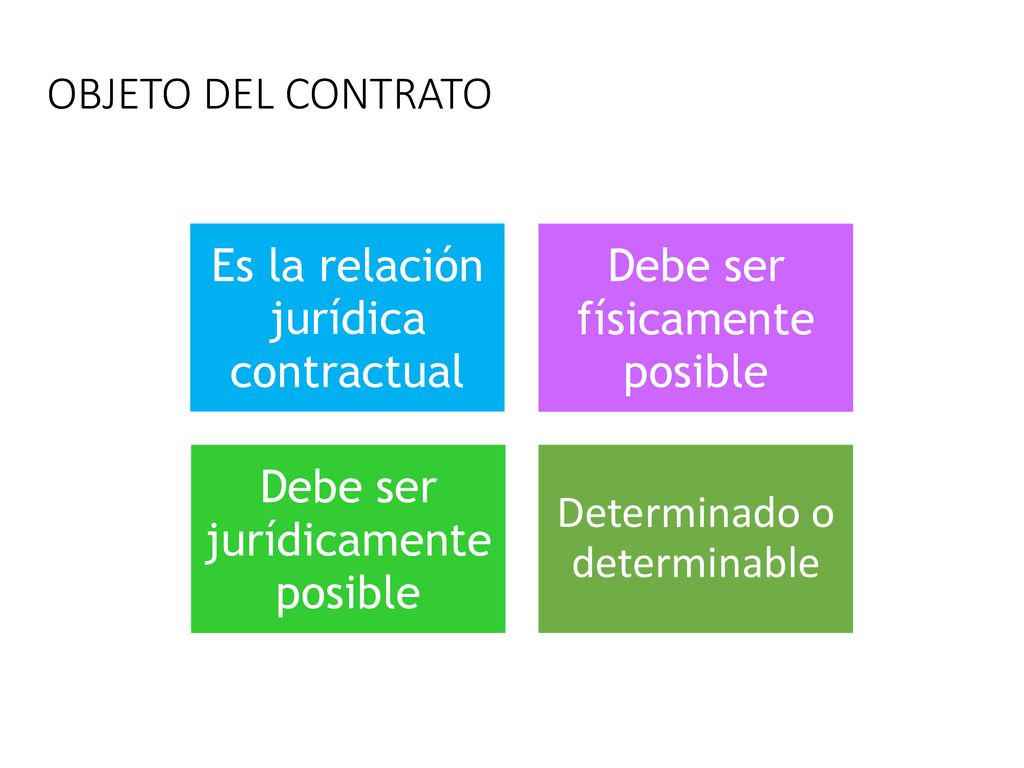 OBJETO DEL CONTRATO

Es la relación jurídica contractual

Debe ser físicamente posible

Debe ser jurídicamente posible

Determinado o determinable